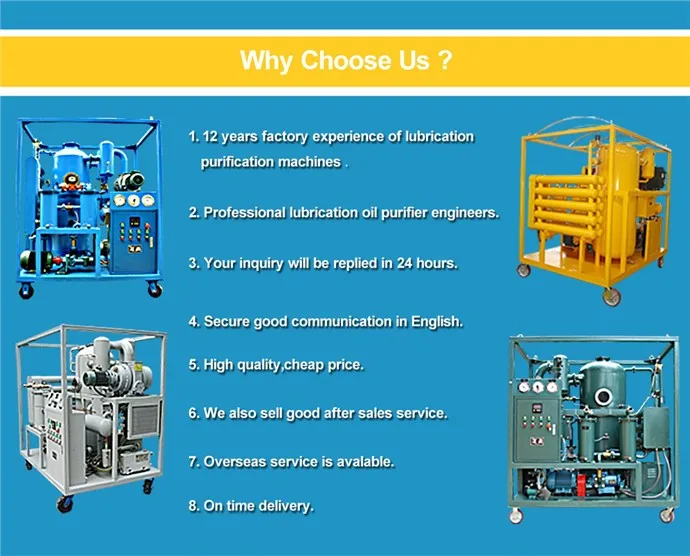 Why Choose Us ?

1. 12 years factory experience of lubrication purification machines .

2. Professional lubrication oil purifier engineers.

3. Your inquiry will be replied in 24 hours.

4. Secure good communication in English.

5. High quality,cheap price.

6. We also sell good after sales service.

7. Overseas service is avalable.

8. On time delivery.